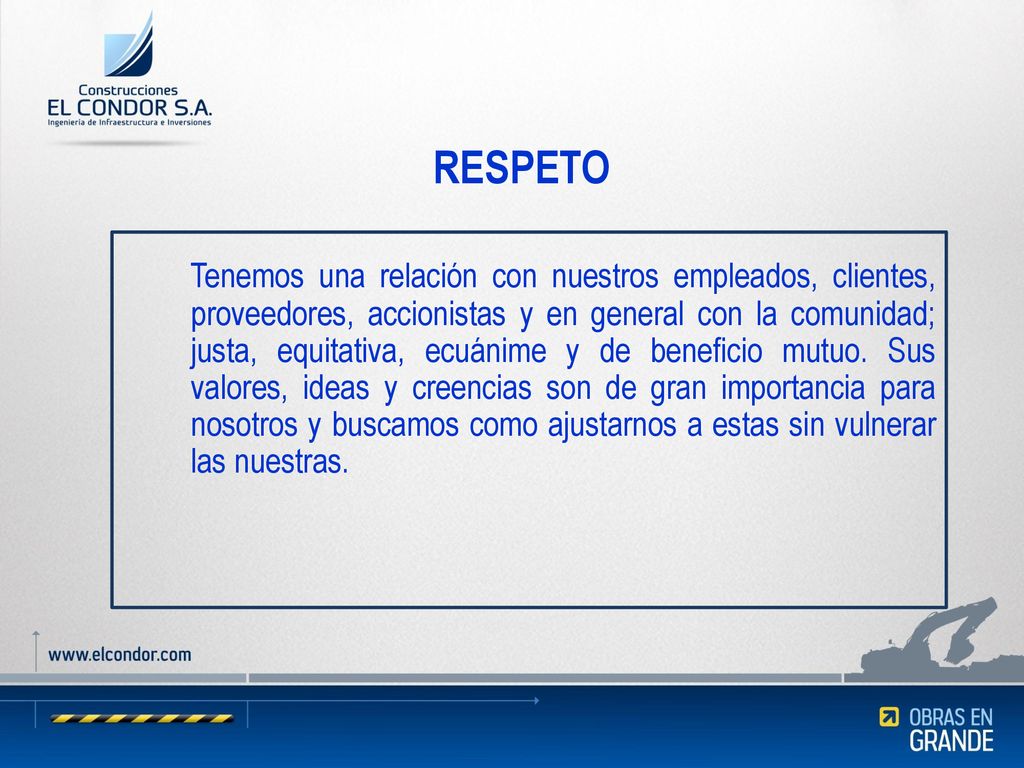 Construcciones
EL CONDOR S.A.
Ingeniería de Infraestructura e Inversiones

RESPETO

Tenemos una relación con nuestros empleados, clientes, proveedores, accionistas y en general con la comunidad; justa, equitativa, ecuánime y de beneficio mutuo. Sus valores, ideas y creencias son de gran importancia para nosotros y buscamos como ajustarnos a estas sin vulnerar las nuestras.

www.elcondor.com

OBRAS EN GRANDE